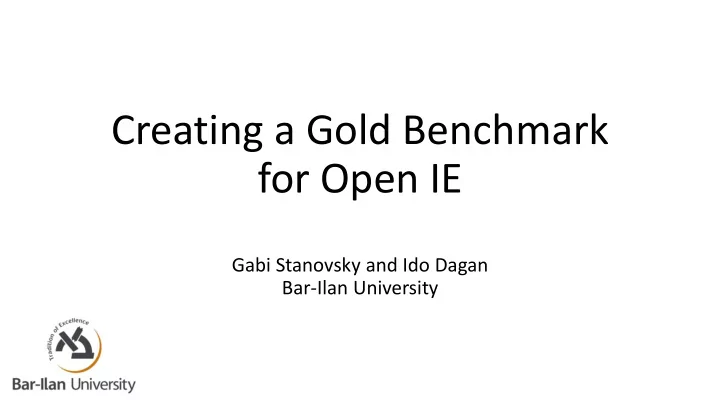 Creating a Gold Benchmark for Open IE

Gabi Stanovsky and Ido Dagan
Bar-Ilan University

Tradition of Excellence
Bar-Ilan University